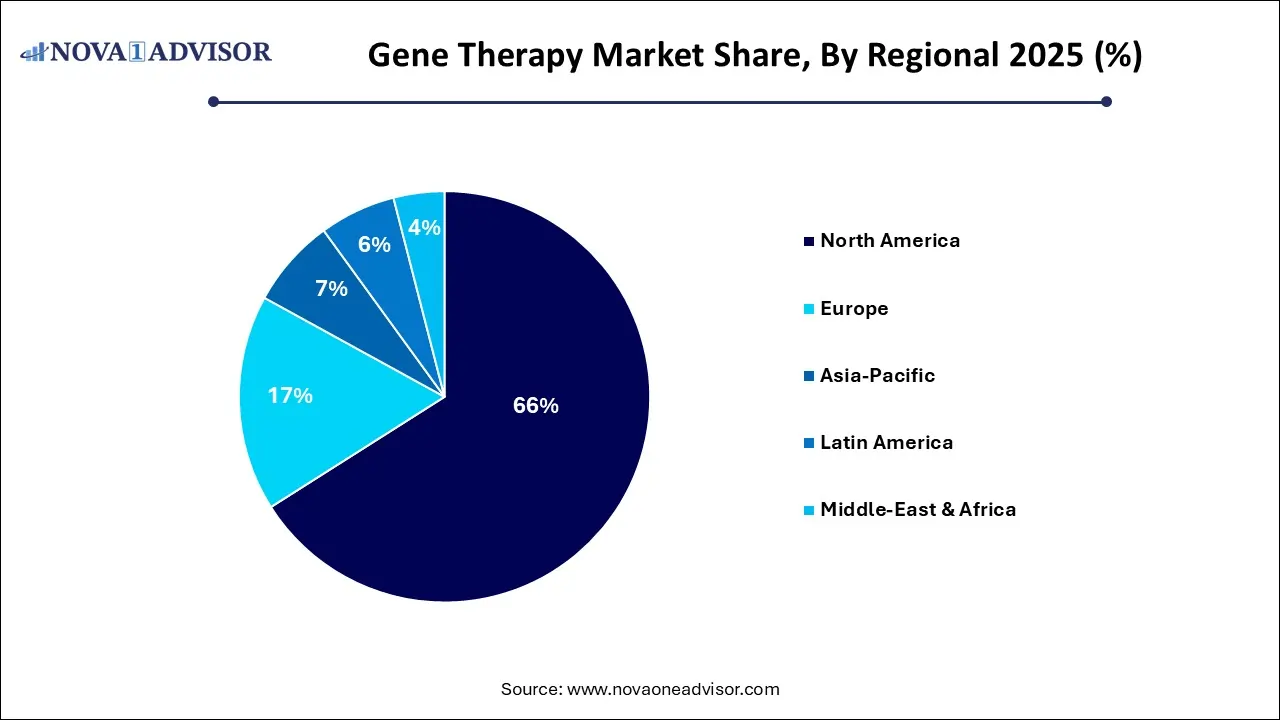 NOVA 1 ADVISOR

Gene Therapy Market Share, By Regional 2025 (%)

66%
17%
7%
6%
4%

North America
Europe
Asia-Pacific
Latin America
Middle-East & Africa

Source: www.novaoneadvisor.com